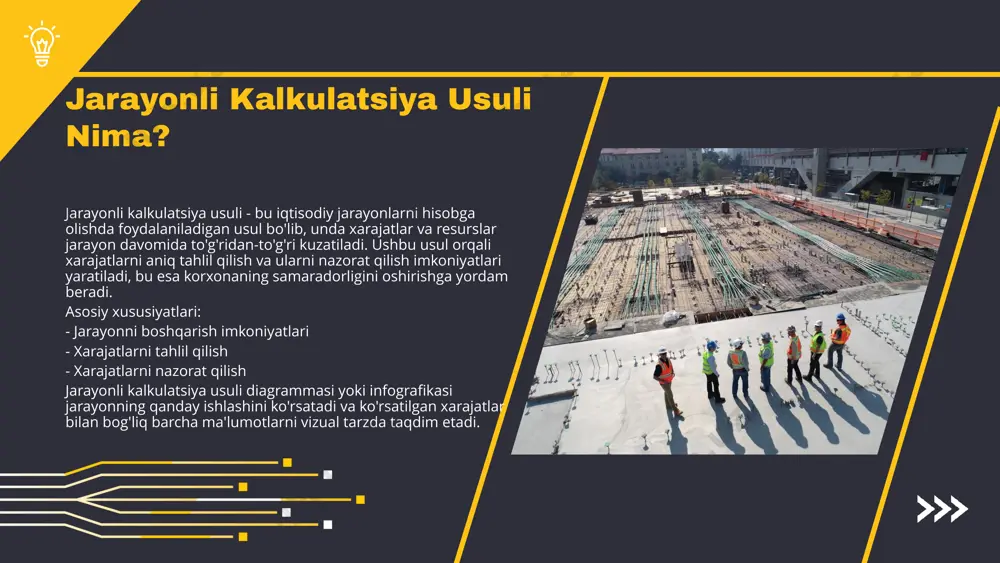 Jarayonli Kalkulatsiya Usuli Nima?

Jarayonli kalkulatsiya usuli - bu iqtisodiy jarayonlarni hisobga olishda foydalaniladigan usul bo'lib, unda xarajatlar va resurslar jarayon davomida to'g'ridan-to'g'ri kuzatiladi. Ushbu usul orqali xarajatlarni aniq tahlil qilish va ularni nazorat qilish imkoniyatlari yaratiladi, bu esa korxonaning samaradorligini oshirishga yordam beradi.

Asosiy xususiyatlari:

- Jarayonni boshqarish imkoniyatlari

- Xarajatlarni tahlil qilish

- Xarajatlarni nazorat qilish

Jarayonli kalkulatsiya usuli diagrammasi yoki infografikasi jarayonning qanday ishlashini ko'rsatadi va ko'rsatilgan xarajatlar bilan bog'liq barcha ma'lumotlarni vizual tarzda taqdim etadi.